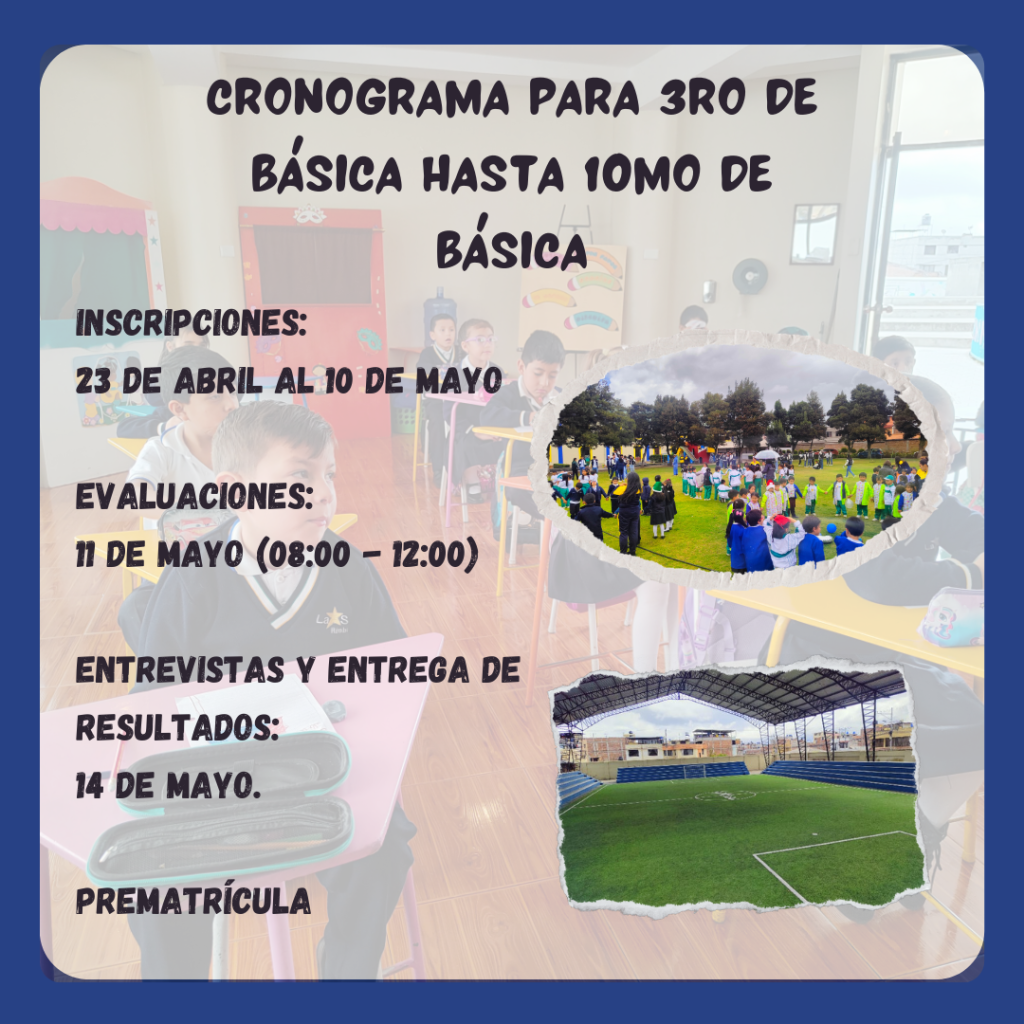 CRONOGRAMA PARA 3RO DE BÁSICA HASTA 10MO DE BÁSICA

INSCRIPCIONES:
23 DE ABRIL AL 10 DE MAYO

EVALUACIONES:
11 DE MAYO (08:00 - 12:00)

ENTREVISTAS Y ENTREGA DE RESULTADOS:
14 DE MAYO.

PREMATRÍCULA